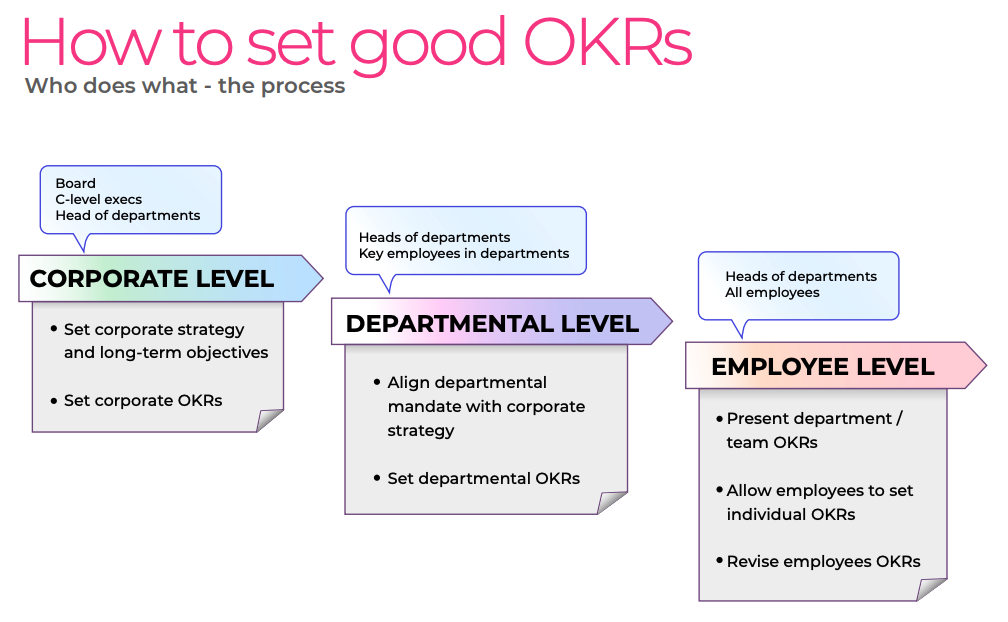 How to set good OKRs
Who does what - the process

Board
C-level execs
Head of departments

CORPORATE LEVEL

• Set corporate strategy and long-term objectives

• Set corporate OKRs

Heads of departments
Key employees in departments

DEPARTMENTAL LEVEL

• Align departmental mandate with corporate strategy

• Set departmental OKRs

Heads of departments
All employees

EMPLOYEE LEVEL

• Present department / team OKRs

• Allow employees to set individual OKRs

• Revise employees OKRs